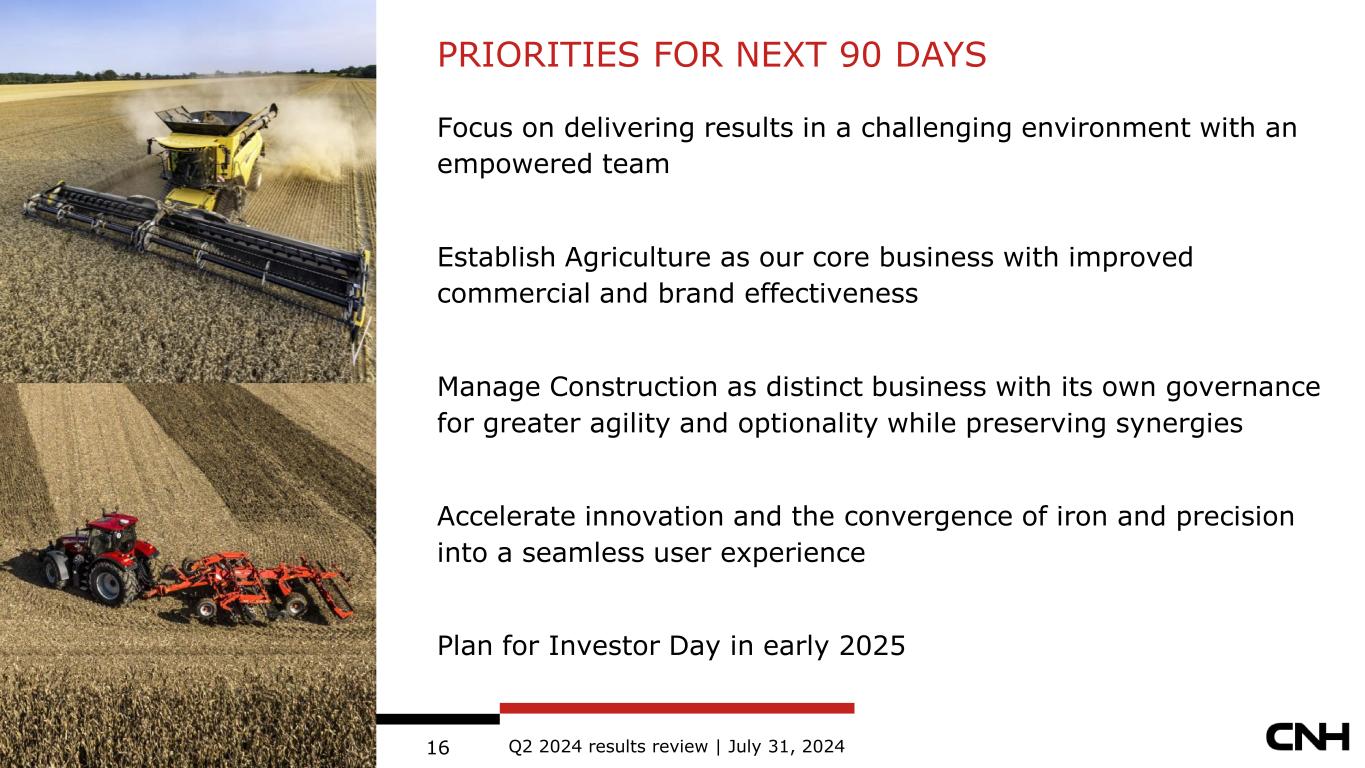 PRIORITIES FOR NEXT 90 DAYS

Focus on delivering results in a challenging environment with an empowered team

Establish Agriculture as our core business with improved commercial and brand effectiveness

Manage Construction as distinct business with its own governance for greater agility and optionality while preserving synergies

Accelerate innovation and the convergence of iron and precision into a seamless user experience

Plan for Investor Day in early 2025

16 Q2 2024 results review | July 31, 2024

CNH